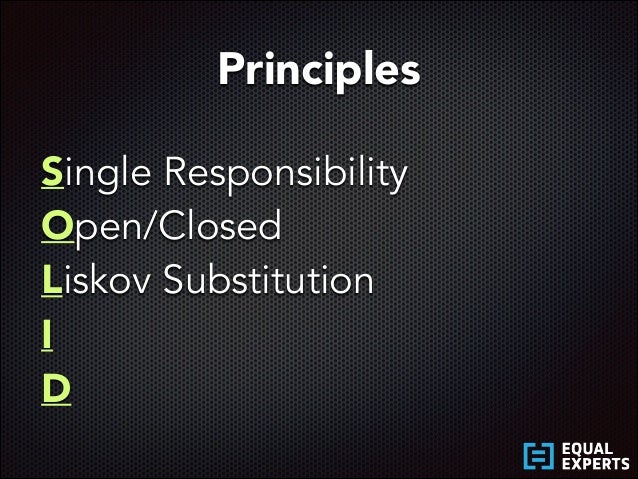 Principles

Single Responsibility
Open/Closed
Liskov Substitution
I
D

EQUAL
EXPERTS